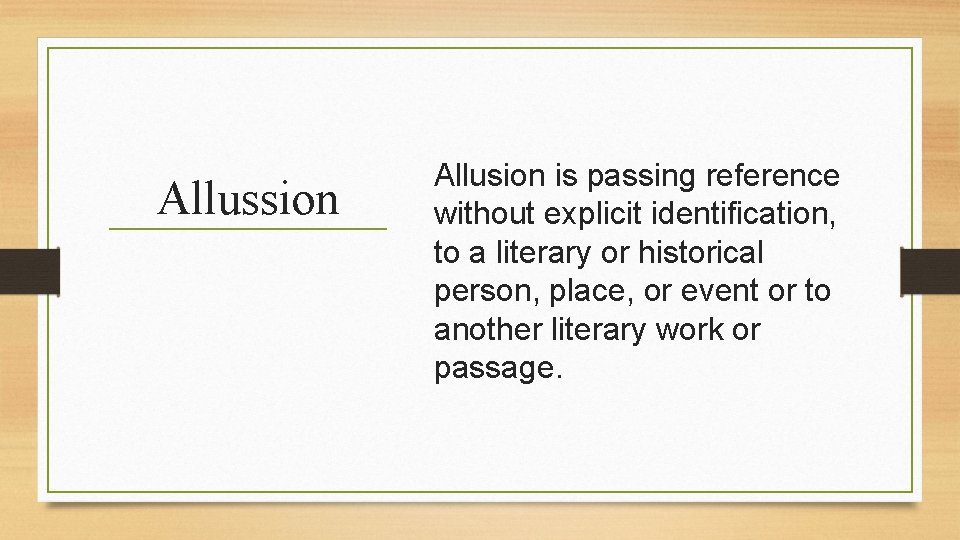 Allussion

Allusion is passing reference without explicit identification, to a literary or historical person, place, or event or to another literary work or passage.